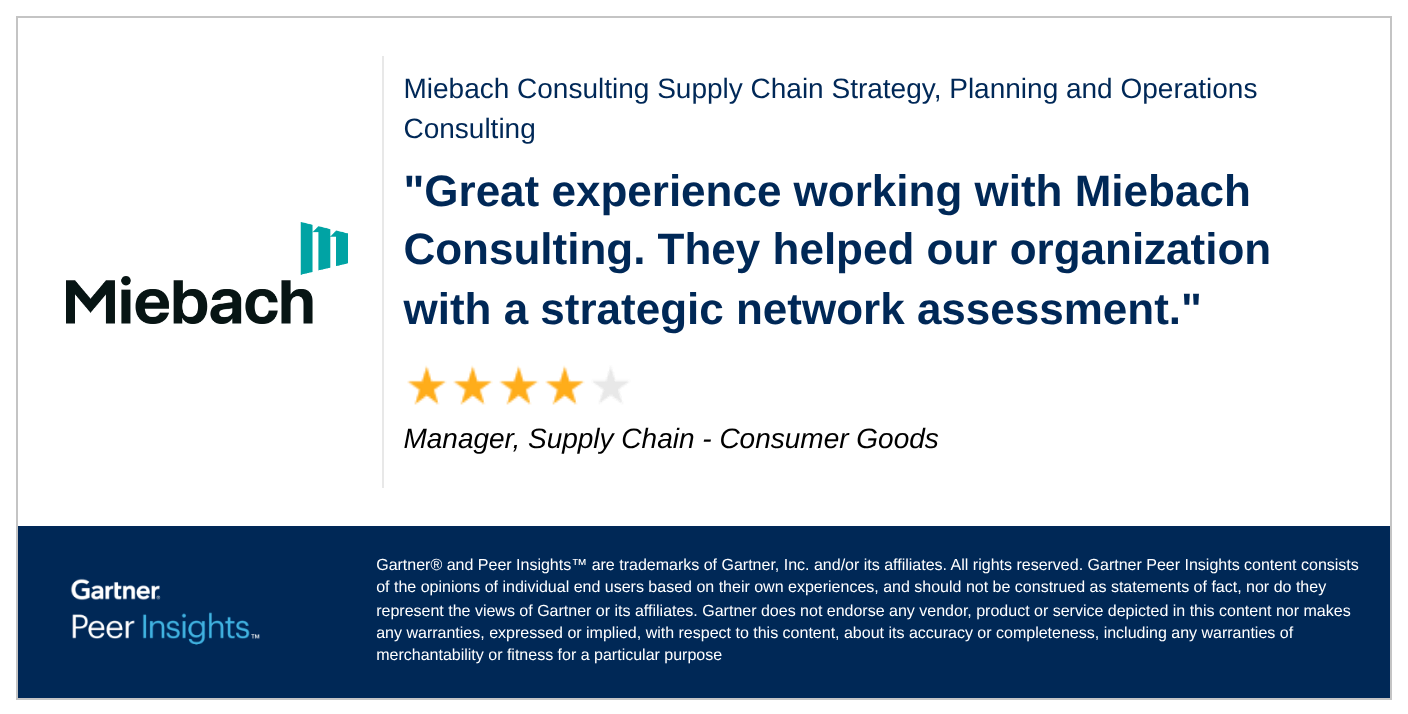 Miebach

Miebach Consulting Supply Chain Strategy, Planning and Operations Consulting

"Great experience working with Miebach Consulting. They helped our organization with a strategic network assessment."

Manager, Supply Chain - Consumer Goods

Gartner.
Peer Insights™

Gartner® and Peer Insights™ are trademarks of Gartner, Inc. and/or its affiliates. All rights reserved. Gartner Peer Insights content consists of the opinions of individual end users based on their own experiences, and should not be construed as statements of fact, nor do they represent the views of Gartner or its affiliates. Gartner does not endorse any vendor, product or service depicted in this content nor makes any warranties, expressed or implied, with respect to this content, about its accuracy or completeness, including any warranties of merchantability or fitness for a particular purpose